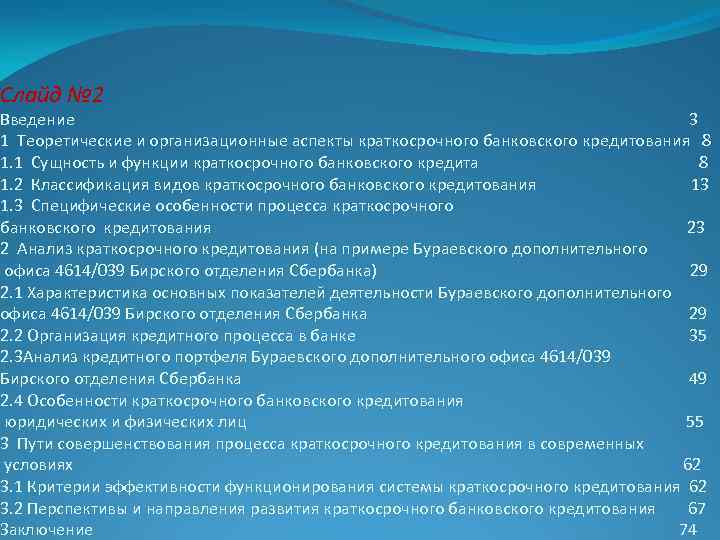 Слайд №2
Введение 3
1 Теоретические и организационные аспекты краткосрочного банковского кредитования 8
1.1 Сущность и функции краткосрочного банковского кредита 8
1.2 Классификация видов краткосрочного банковского кредитования 13
1.3 Специфические особенности процесса краткосрочного банковского кредитования 23
2 Анализ краткосрочного кредитования (на примере Бураевского дополнительного офиса 4614/039 Бирского отделения Сбербанка) 29
2.1 Характеристика основных показателей деятельности Бураевского дополнительного офиса 4614/039 Бирского отделения Сбербанка 29
2.2 Организация кредитного процесса в банке 35
2.3Анализ кредитного портфеля Бураевского дополнительного офиса 4614/039 Бирского отделения Сбербанка 49
2.4 Особенности краткосрочного банковского кредитования юридических и физических лиц 55
3 Пути совершенствования процесса краткосрочного кредитования в современных условиях 62
3.1 Критерии эффективности функционирования системы краткосрочного кредитования 62
3.2 Перспективы и направления развития краткосрочного банковского кредитования 67
Заключение 74